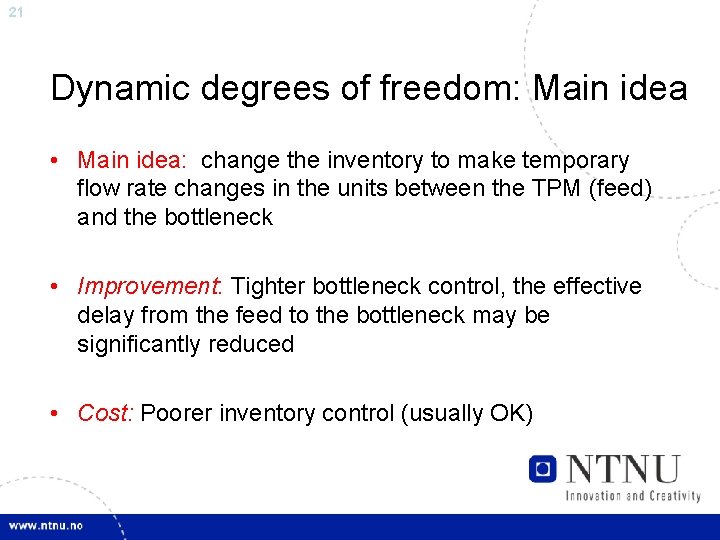 21

Dynamic degrees of freedom: Main idea

• Main idea: change the inventory to make temporary flow rate changes in the units between the TPM (feed) and the bottleneck

• Improvement: Tighter bottleneck control, the effective delay from the feed to the bottleneck may be significantly reduced

• Cost: Poorer inventory control (usually OK)

NTNU
Innovation and Creativity

www.ntnu.no